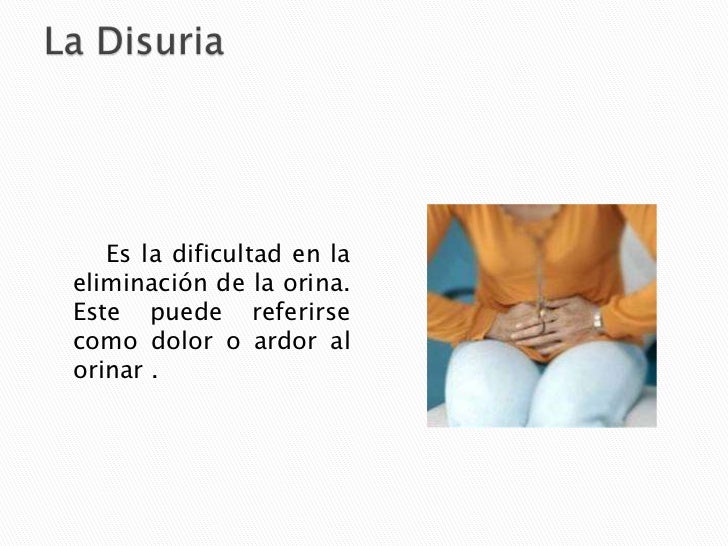 La Disuria

Es la dificultad en la eliminación de la orina. Este puede referirse como dolor o ardor al orinar .